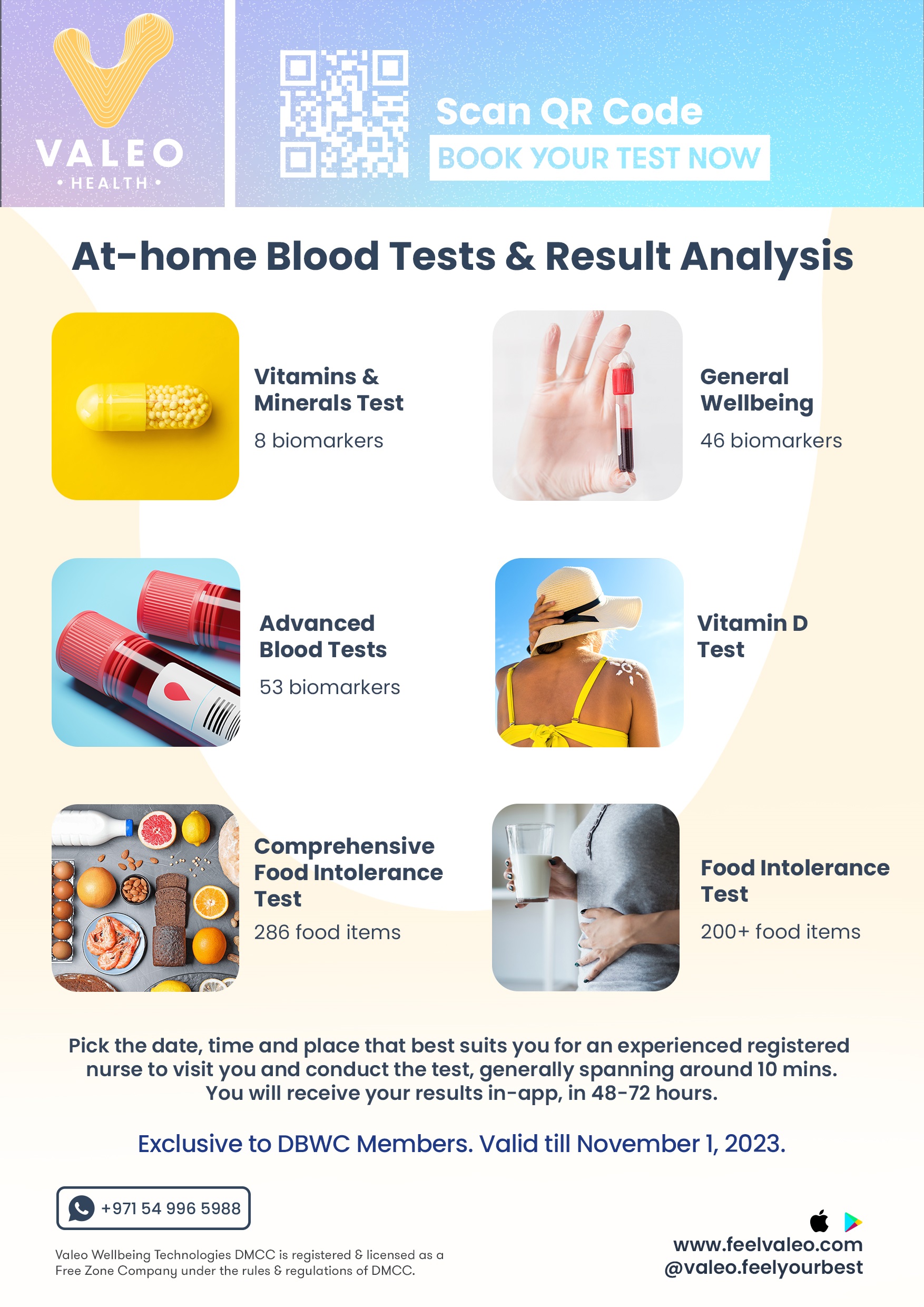 VALEO
• HEALTH •

Scan QR Code
BOOK YOUR TEST NOW

At-home Blood Tests & Result Analysis

Vitamins & Minerals Test
8 biomarkers

General Wellbeing
46 biomarkers

Advanced Blood Tests
53 biomarkers

Vitamin D Test

Comprehensive Food Intolerance Test
286 food items

Food Intolerance Test
200+ food items

Pick the date, time and place that best suits you for an experienced registered nurse to visit you and conduct the test, generally spanning around 10 mins. You will receive your results in-app, in 48-72 hours.

Exclusive to DBWC Members. Valid till November 1, 2023.

+971 54 996 5988

Valeo Wellbeing Technologies DMCC is registered & licensed as a Free Zone Company under the rules & regulations of DMCC.

www.feelvaleo.com
@valeo.feelyourbest